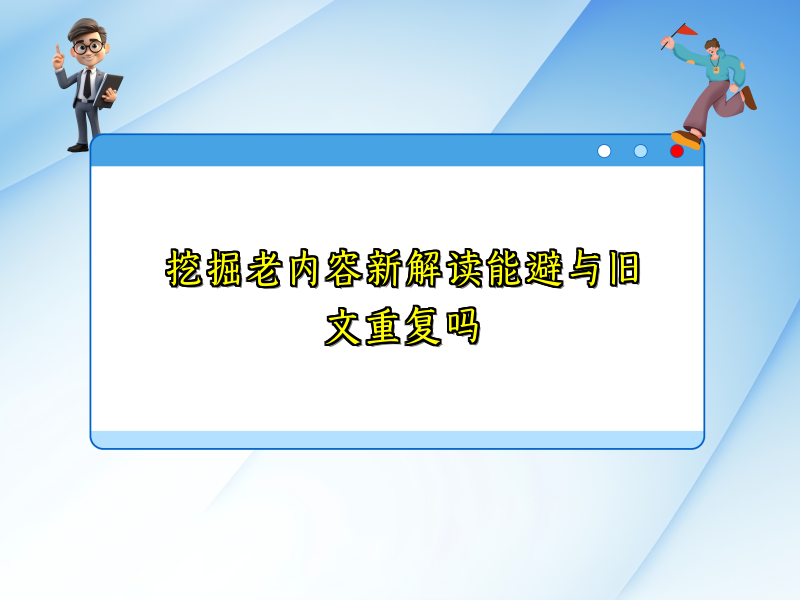 挖掘老内容新解读能避与旧文重复吗